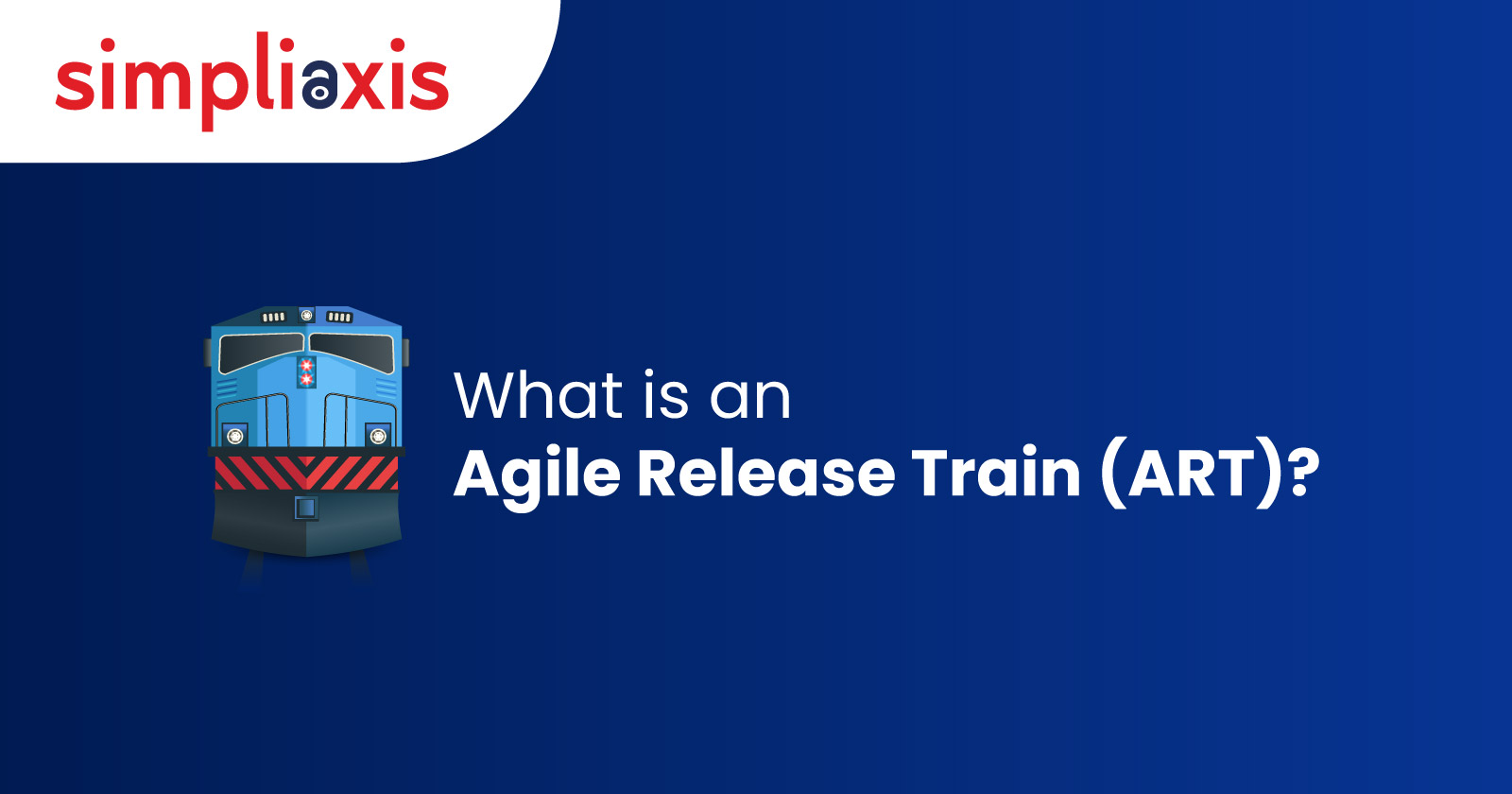 simpliaxis

What is an
Agile Release Train (ART)?